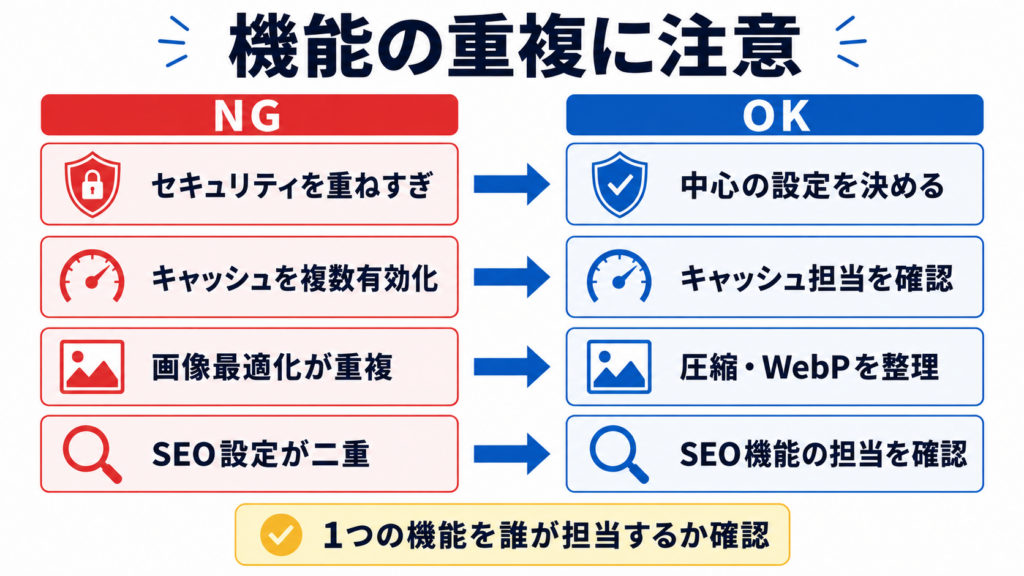 機能の重複に注意

NG

セキュリティを重ねすぎ

キャッシュを複数有効化

画像最適化が重複

SEO設定が二重

OK

中心の設定を決める

キャッシュ担当を確認

圧縮・WebPを整理

SEO機能の担当を確認

1つの機能を誰が担当するか確認